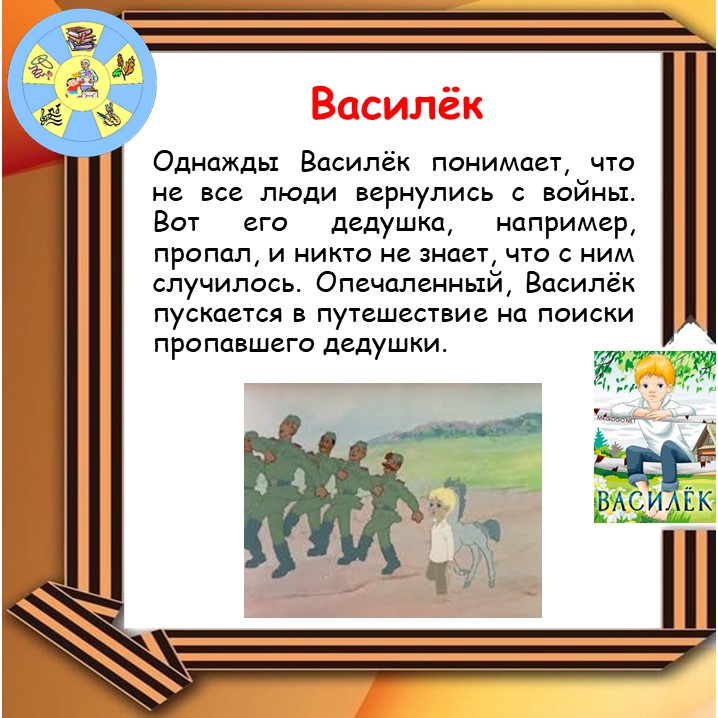 Василёк

Однажды Василёк понимает, что не все люди вернулись с войны. Вот его дедушка, например, пропал, и никто не знает, что с ним случилось. Опечаленный, Василёк пускается в путешествие на поиски пропавшего дедушки.

MEGOGO.NET
ВАСИЛЁК